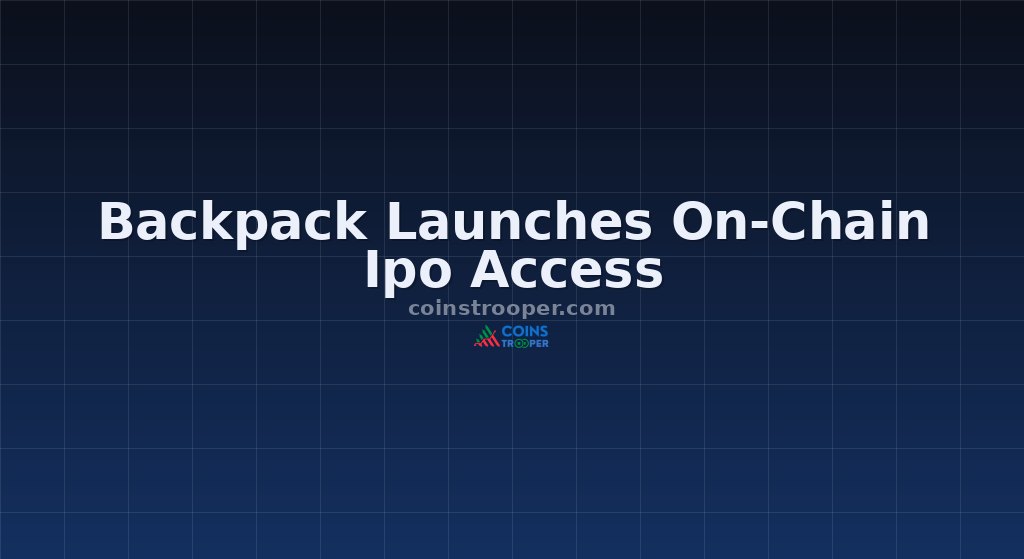 Backpack Launches On-Chain Ipo Access

coinstrooper.com

COINS TROOPER